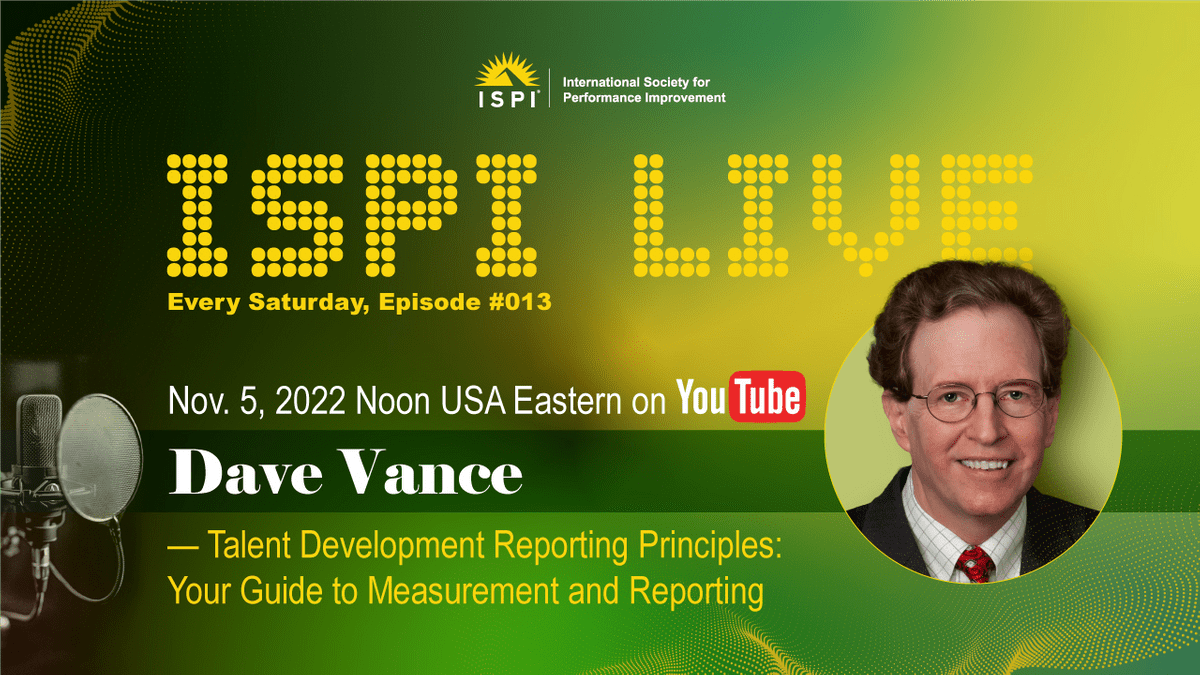 ISPI International Society for Performance Improvement

ISPI LIVE

Every Saturday, Episode #013

Nov. 5, 2022 Noon USA Eastern on YouTube

Dave Vance

— Talent Development Reporting Principles: Your Guide to Measurement and Reporting